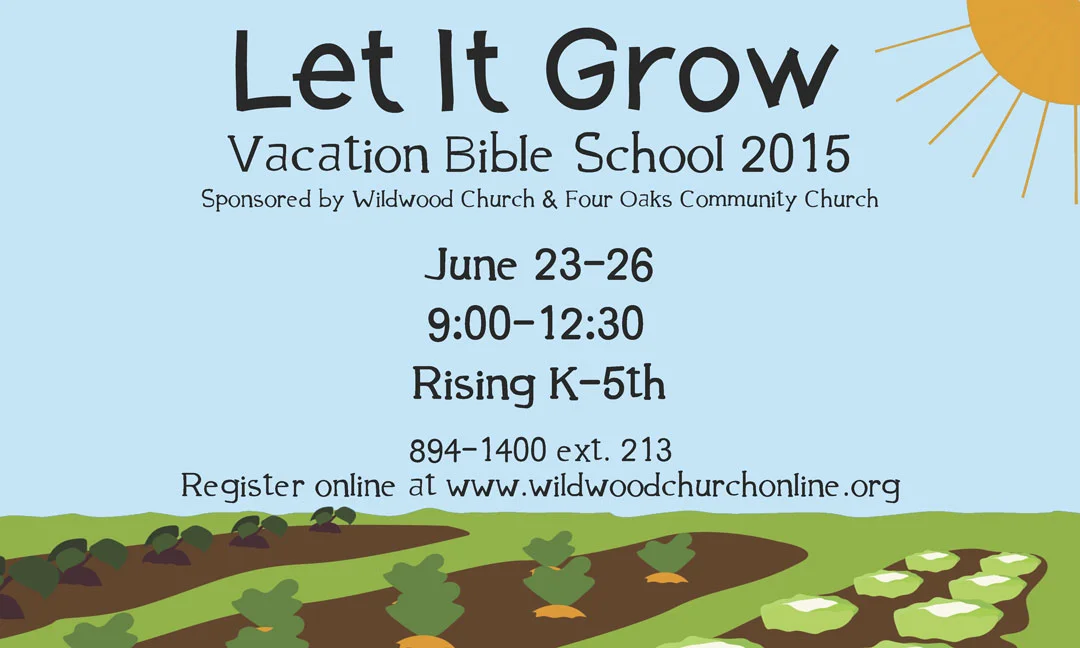 Let It Grow
Vacation Bible School 2015
Sponsored by Wildwood Church & Four Oaks Community Church

June 23-26
9:00-12:30
Rising K-5th

894-1400 ext. 213
Register online at www.wildwoodchurchonline.org